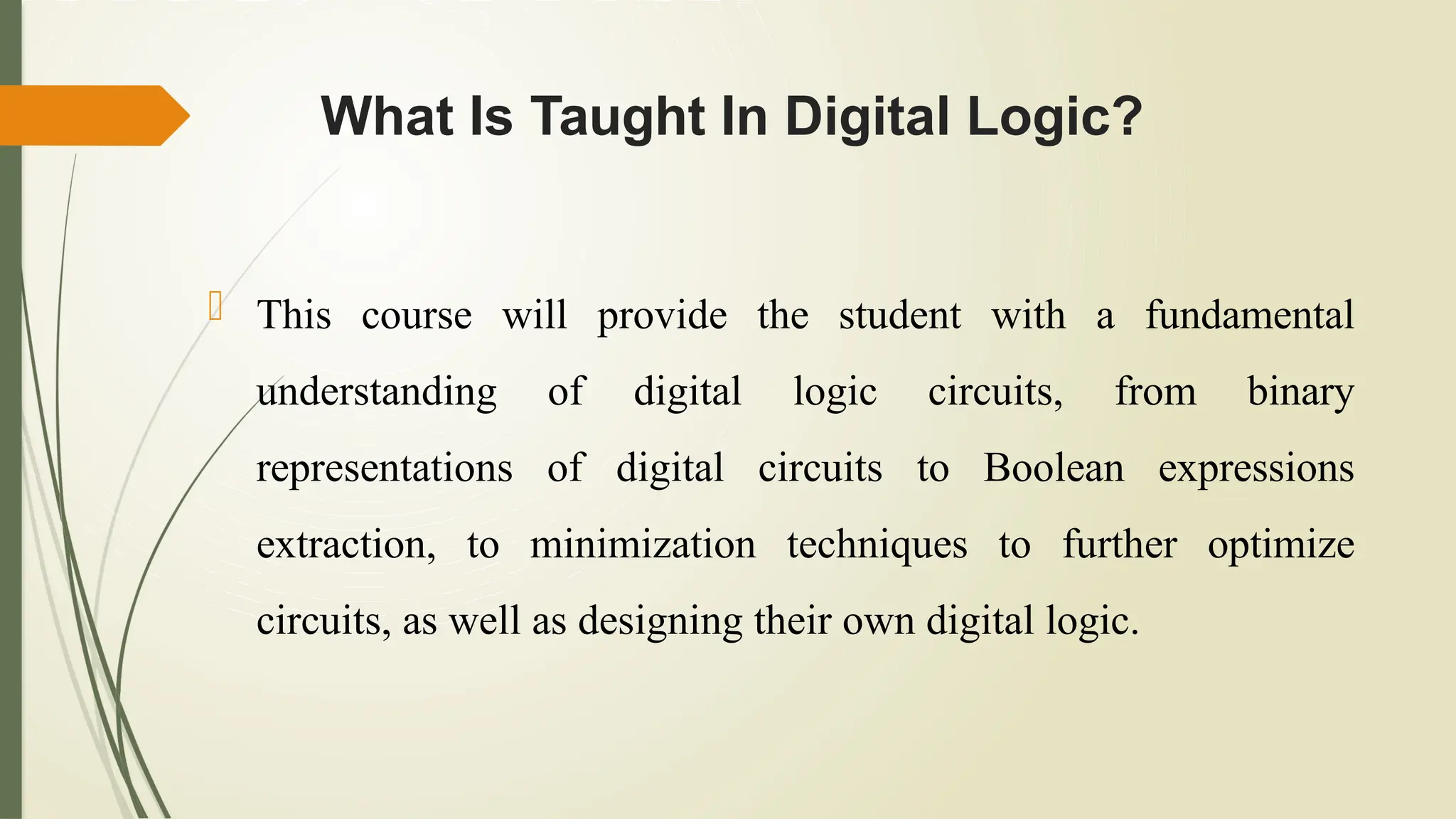 What Is Taught In Digital Logic?

This course will provide the student with a fundamental understanding of digital logic circuits, from binary representations of digital circuits to Boolean expressions extraction, to minimization techniques to further optimize circuits, as well as designing their own digital logic.